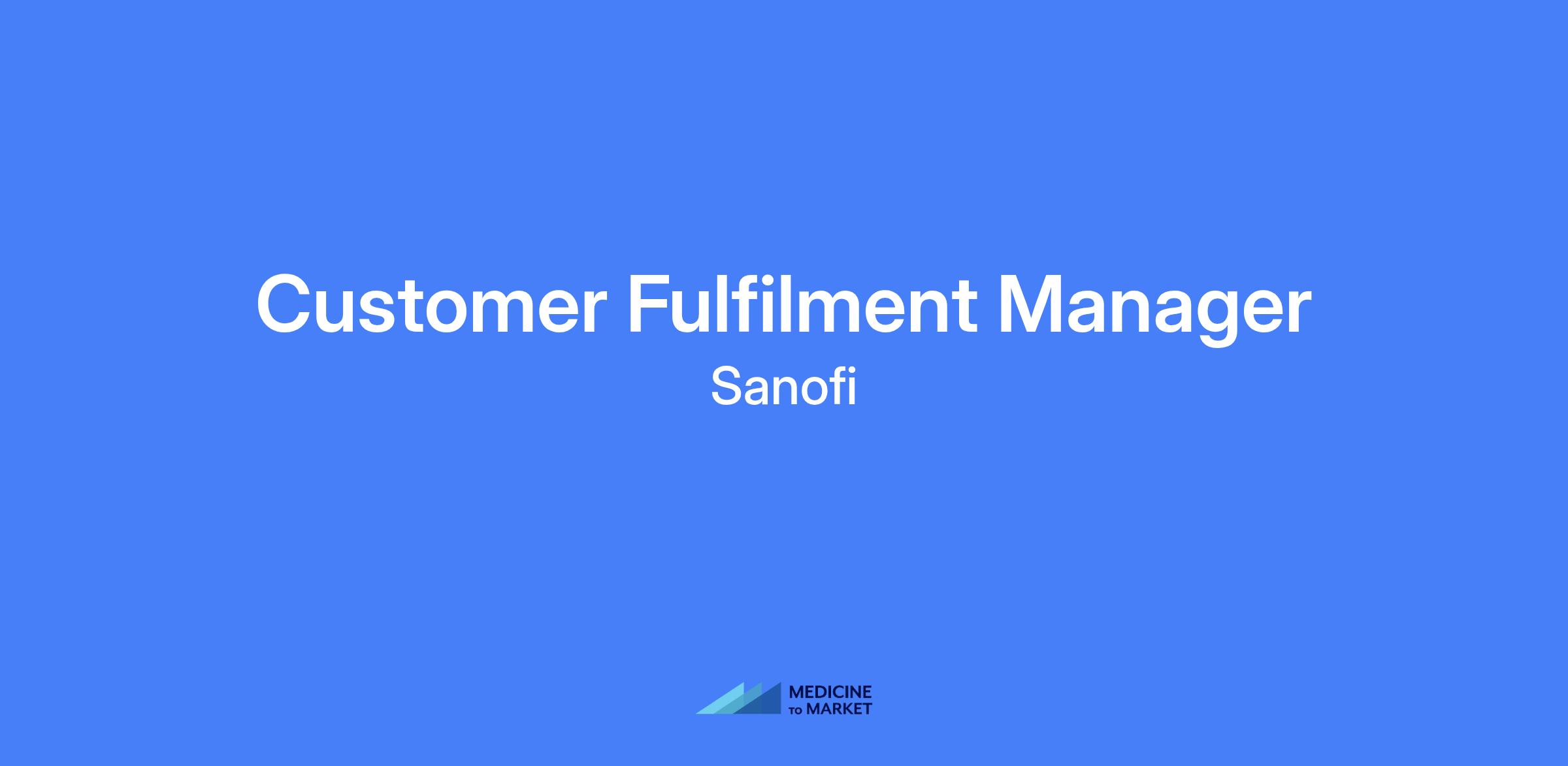 Customer Fulfilment Manager
Sanofi

MEDICINE TO MARKET